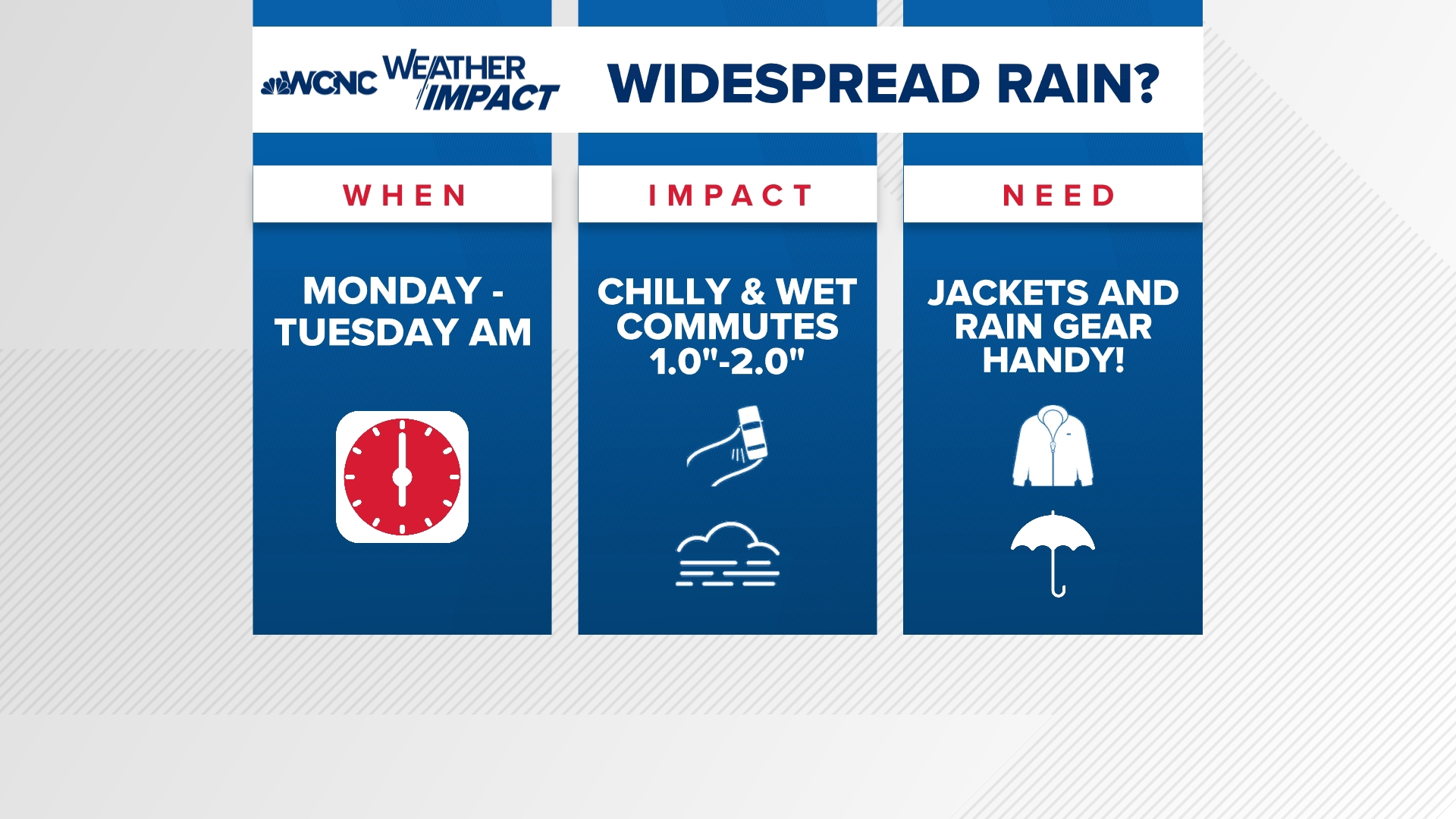 WCNC WEATHER IMPACT

WIDESPREAD RAIN?

WHEN

MONDAY - TUESDAY AM

IMPACT

CHILLY & WET COMMUTES 1.0"-2.0"

NEED

JACKETS AND RAIN GEAR HANDY!